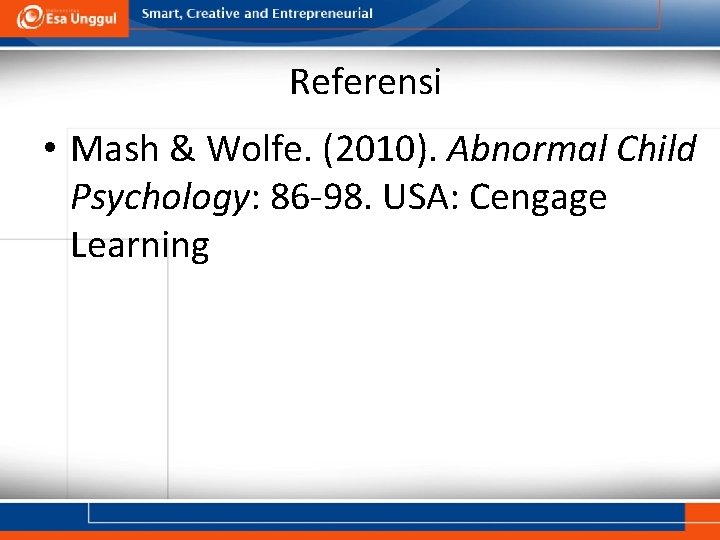 Esa Unggul

Smart, Creative and Entrepreneurial

Referensi

• Mash & Wolfe. (2010). Abnormal Child Psychology: 86-98. USA: Cengage Learning